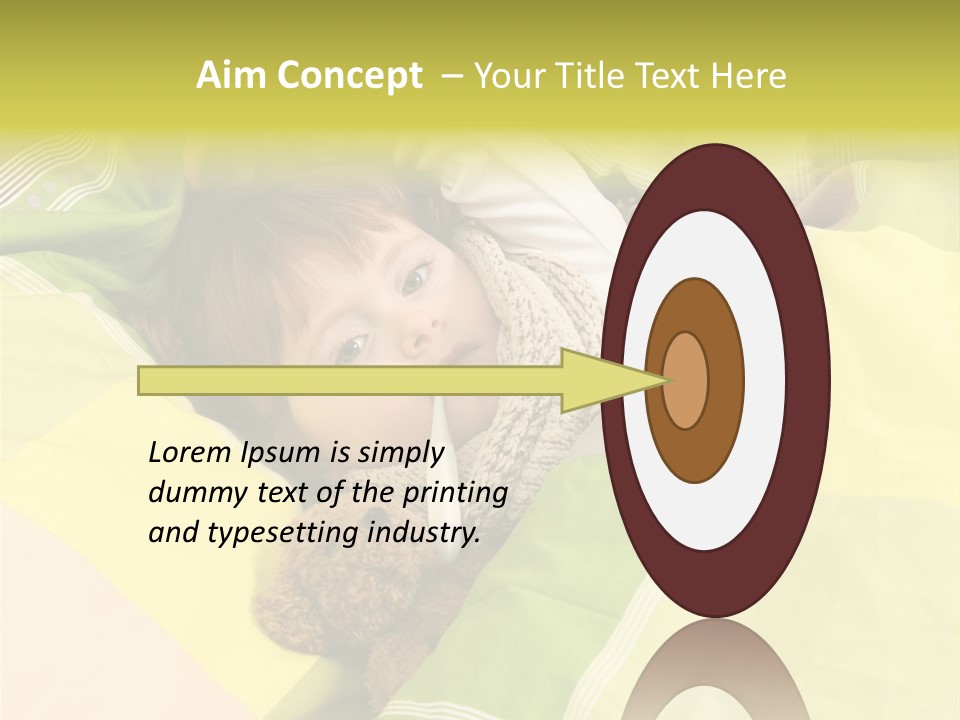 Aim Concept – Your Title Text Here

Lorem Ipsum is simply dummy text of the printing and typesetting industry.